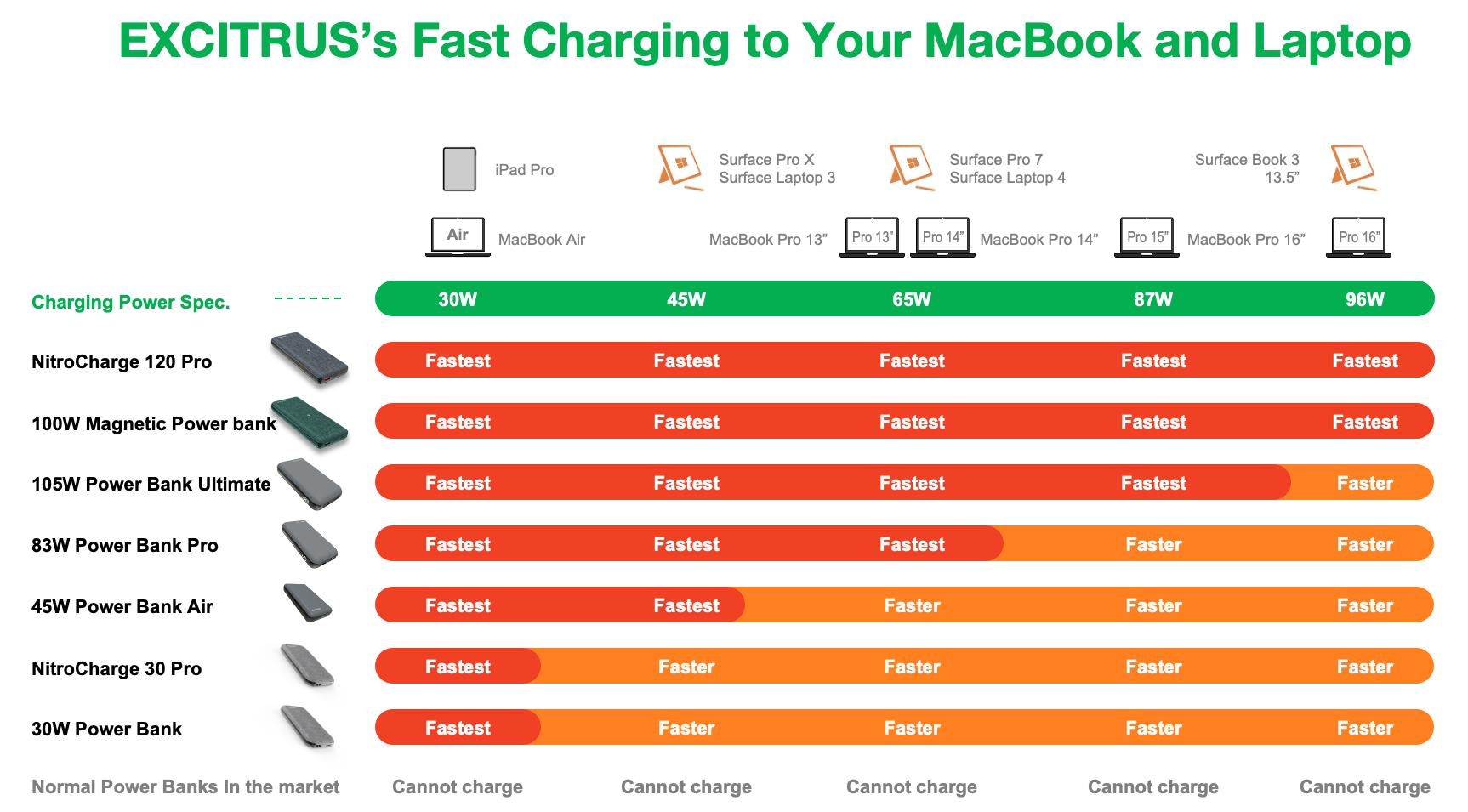 EXCITRUS's Fast Charging to Your MacBook and Laptop

iPad Pro

Surface Pro X
Surface Laptop 3

Surface Pro 7
Surface Laptop 4

Surface Book 3
13.5"

Air MacBook Air

MacBook Pro 13" Pro 13" Pro 14" MacBook Pro 14"

Pro 15" MacBook Pro 16" Pro 16"

| Charging Power Spec. | 30W | 45W | 65W | 87W | 96W |
|---|---|---|---|---|---|
| NitroCharge 120 Pro | Fastest | Fastest | Fastest | Fastest | Fastest |
| 100W Magnetic Power bank | Fastest | Fastest | Fastest | Fastest | Fastest |
| 105W Power Bank Ultimate | Fastest | Fastest | Fastest | Fastest | Faster |
| 83W Power Bank Pro | Fastest | Fastest | Fastest | Faster | Faster |
| 45W Power Bank Air | Fastest | Fastest | Faster | Faster | Faster |
| NitroCharge 30 Pro | Fastest | Faster | Faster | Faster | Faster |
| 30W Power Bank | Fastest | Faster | Faster | Faster | Faster |
| Normal Power Banks In the market | Cannot charge | Cannot charge | Cannot charge | Cannot charge | Cannot charge |